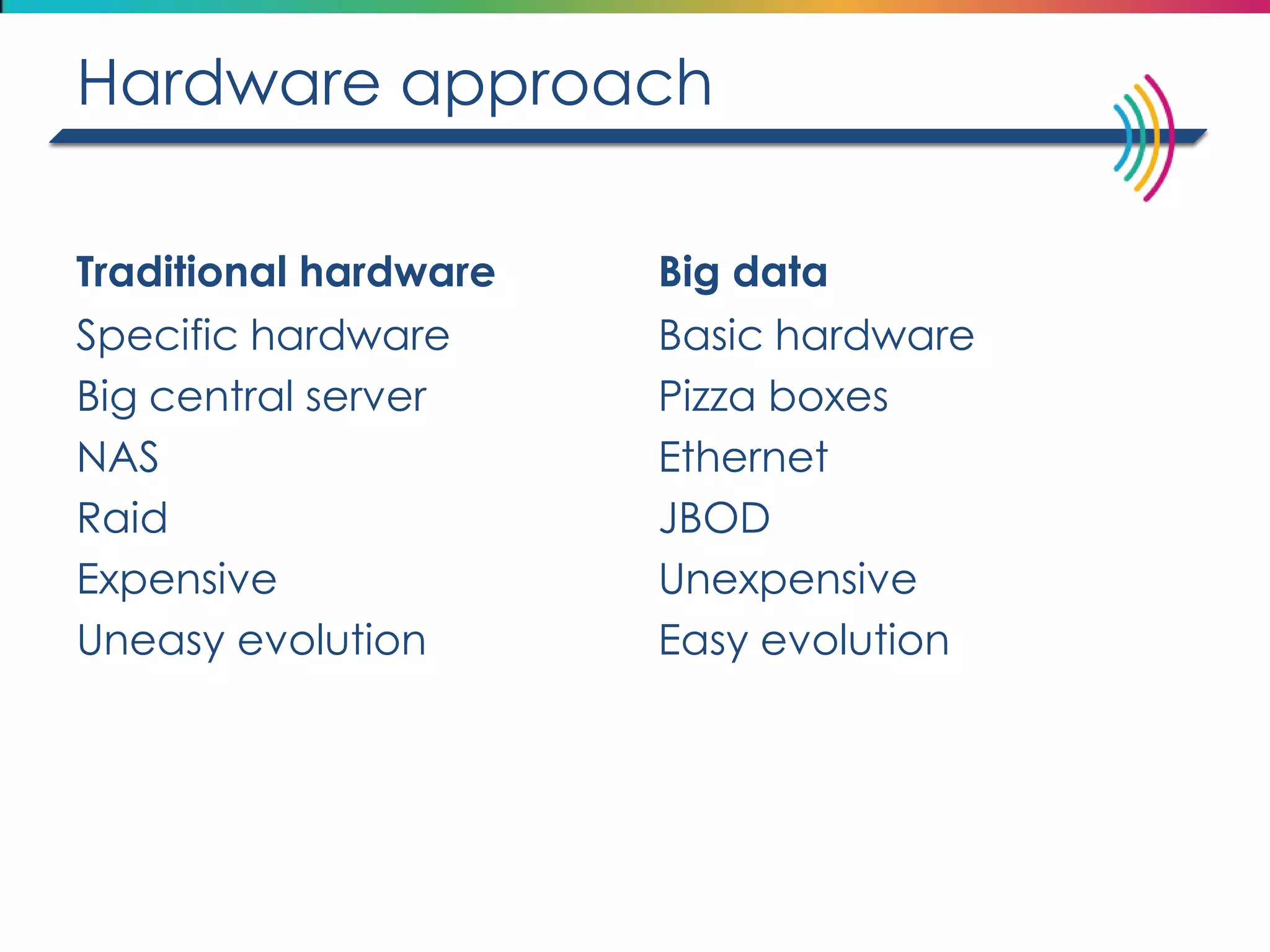 Hardware approach

Traditional hardware
Specific hardware
Big central server
NAS
Raid
Expensive
Uneasy evolution

Big data
Basic hardware
Pizza boxes
Ethernet
JBOD
Unexpensive
Easy evolution